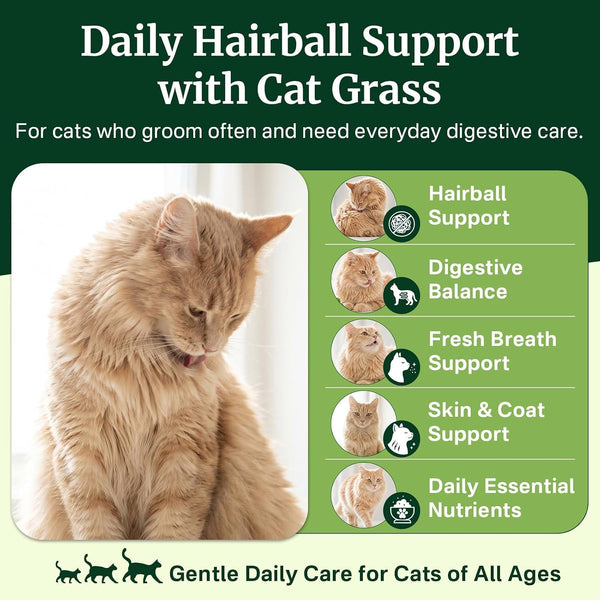 Daily Hairball Support with Cat Grass

For cats who groom often and need everyday digestive care.

Hairball Support

Digestive Balance

Fresh Breath Support

Skin & Coat Support

Daily Essential Nutrients

Gentle Daily Care for Cats of All Ages